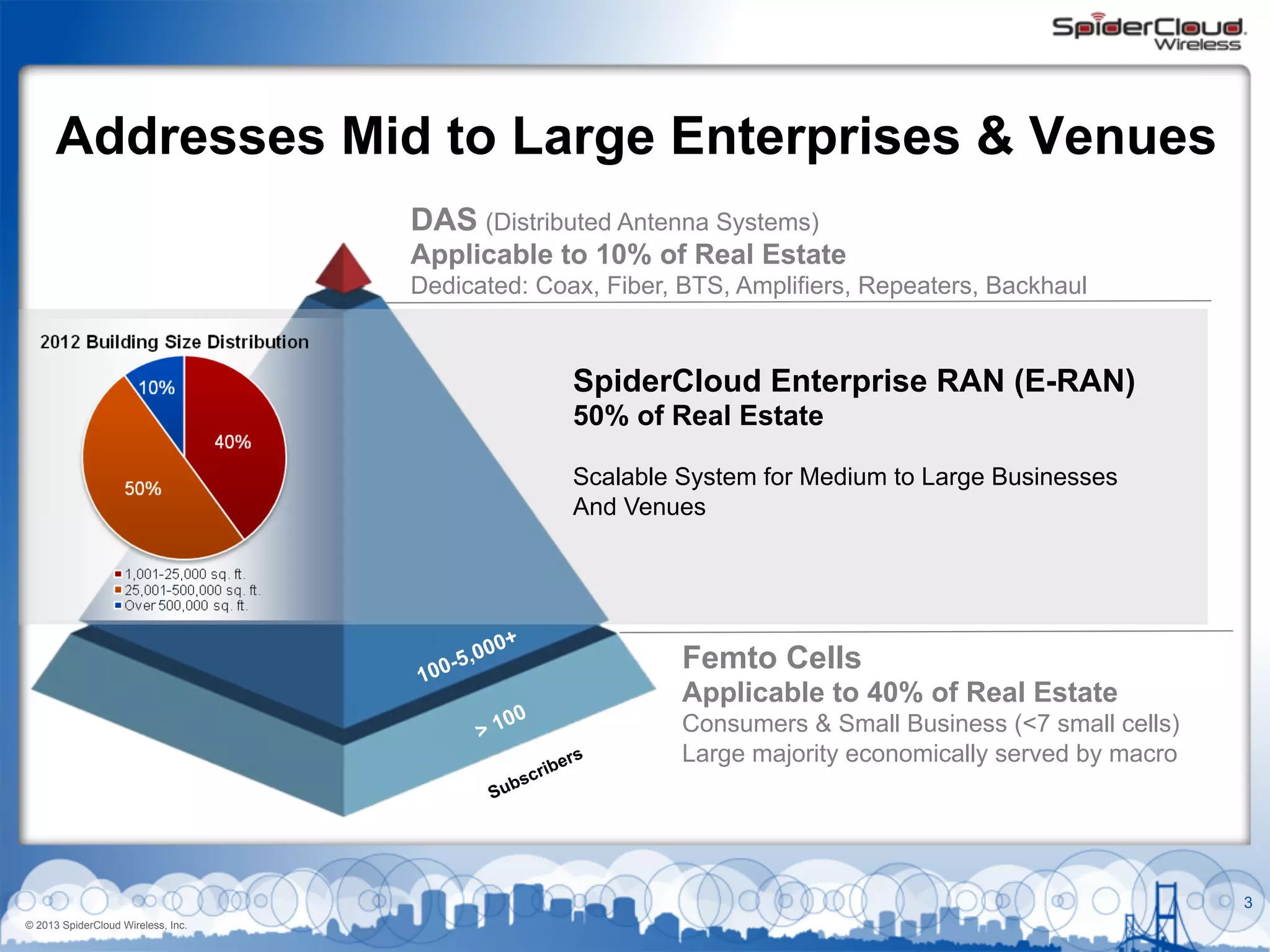 SpiderCloud Wireless

Addresses Mid to Large Enterprises & Venues

DAS (Distributed Antenna Systems)
Applicable to 10% of Real Estate
Dedicated: Coax, Fiber, BTS, Amplifiers, Repeaters, Backhaul

2012 Building Size Distribution

10%
40%
50%

1,001-25,000 sq. ft.
25,001-500,000 sq. ft.
Over 500,000 sq. ft.

SpiderCloud Enterprise RAN (E-RAN)
50% of Real Estate

Scalable System for Medium to Large Businesses And Venues

100-5,000+
> 100
Subscribers

Femto Cells
Applicable to 40% of Real Estate
Consumers & Small Business (<7 small cells)
Large majority economically served by macro

© 2013 SpiderCloud Wireless, Inc.

3